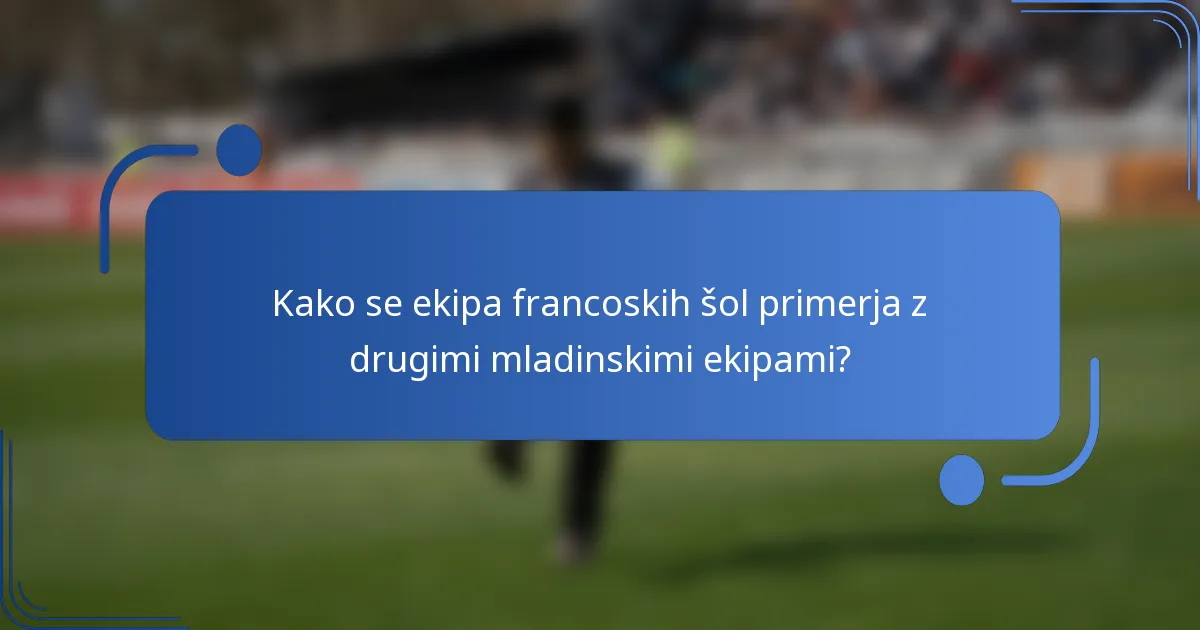 Kako se ekipa francoskih šol primerja z drugimi mladinskimi ekipami?